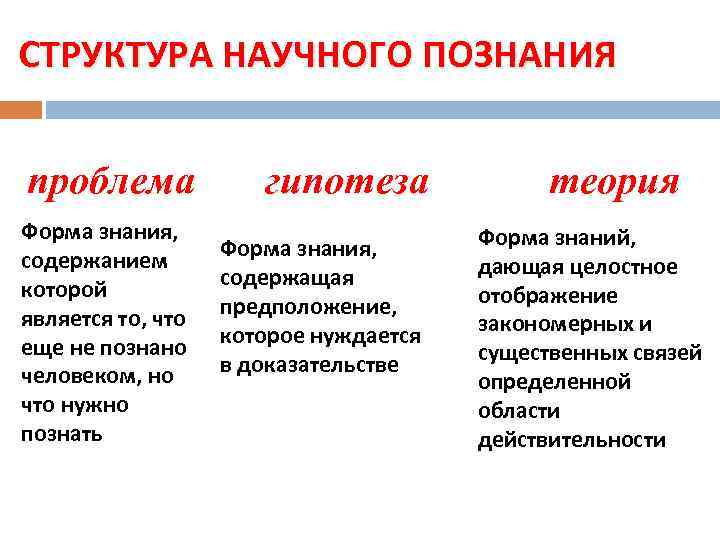 СТРУКТУРА НАУЧНОГО ПОЗНАНИЯ

проблема

Форма знания, содержанием которой является то, что еще не познано человеком, но что нужно познать

гипотеза

Форма знания, содержащая предположение, которое нуждается в доказательстве

теория

Форма знаний, дающая целостное отображение закономерных и существенных связей определенной области действительности